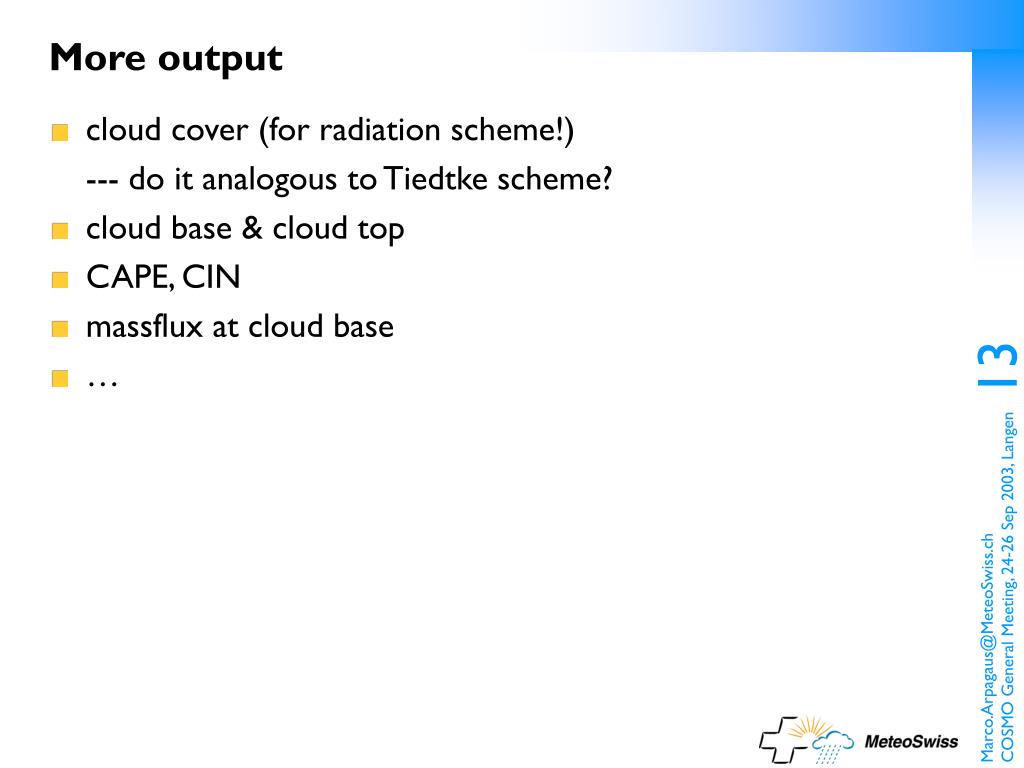 More output

cloud cover (for radiation scheme!)
--- do it analogous to Tiedtke scheme?

cloud base & cloud top

CAPE, CIN

massflux at cloud base

…

13

Marco.Arpagaus@MeteoSwiss.ch
COSMO General Meeting, 24-26 Sep 2003, Langen

MeteoSwiss